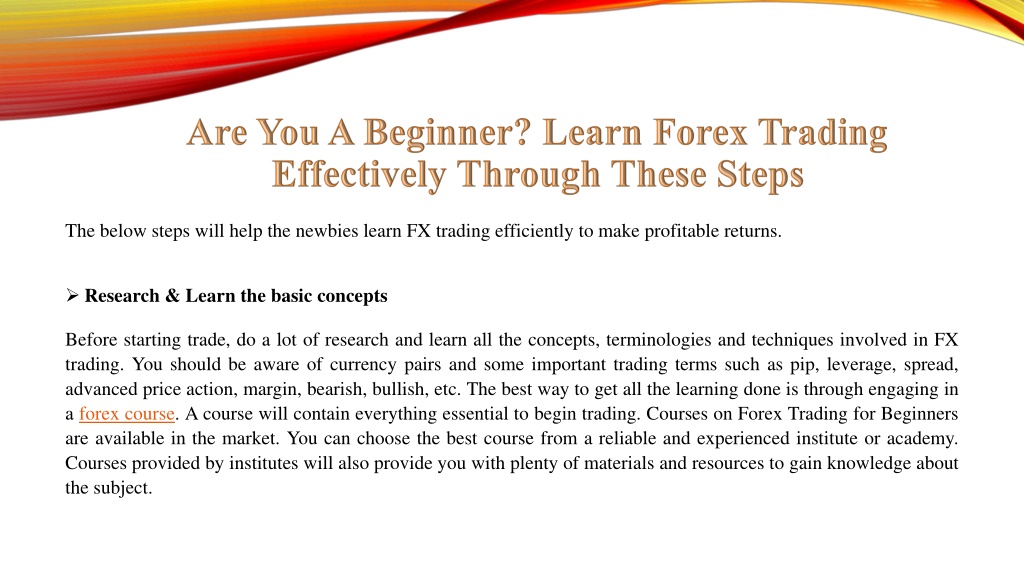 Are You A Beginner? Learn Forex Trading Effectively Through These Steps

The below steps will help the newbies learn FX trading efficiently to make profitable returns.

➢ Research & Learn the basic concepts

Before starting trade, do a lot of research and learn all the concepts, terminologies and techniques involved in FX trading. You should be aware of currency pairs and some important trading terms such as pip, leverage, spread, advanced price action, margin, bearish, bullish, etc. The best way to get all the learning done is through engaging in a forex course. A course will contain everything essential to begin trading. Courses on Forex Trading for Beginners are available in the market. You can choose the best course from a reliable and experienced institute or academy. Courses provided by institutes will also provide you with plenty of materials and resources to gain knowledge about the subject.